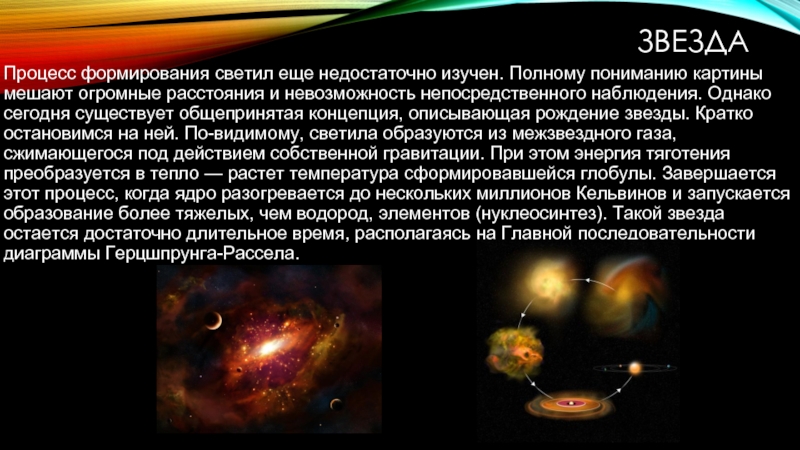 ЗВЕЗДА

Процесс формирования светил еще недостаточно изучен. Полному пониманию картины мешают огромные расстояния и невозможность непосредственного наблюдения. Однако сегодня существует общепринятая концепция, описывающая рождение звезды. Кратко остановимся на ней. По-видимому, светила образуются из межзвездного газа, сжимающегося под действием собственной гравитации. При этом энергия тяготения преобразуется в тепло — растет температура сформировавшейся глобулы. Завершается этот процесс, когда ядро разогревается до нескольких миллионов Кельвинов и запускается образование более тяжелых, чем водород, элементов (нуклеосинтез). Такой звезда остается достаточно длительное время, располагаясь на Главной последовательности диаграммы Герцшпрунга-Рассела.